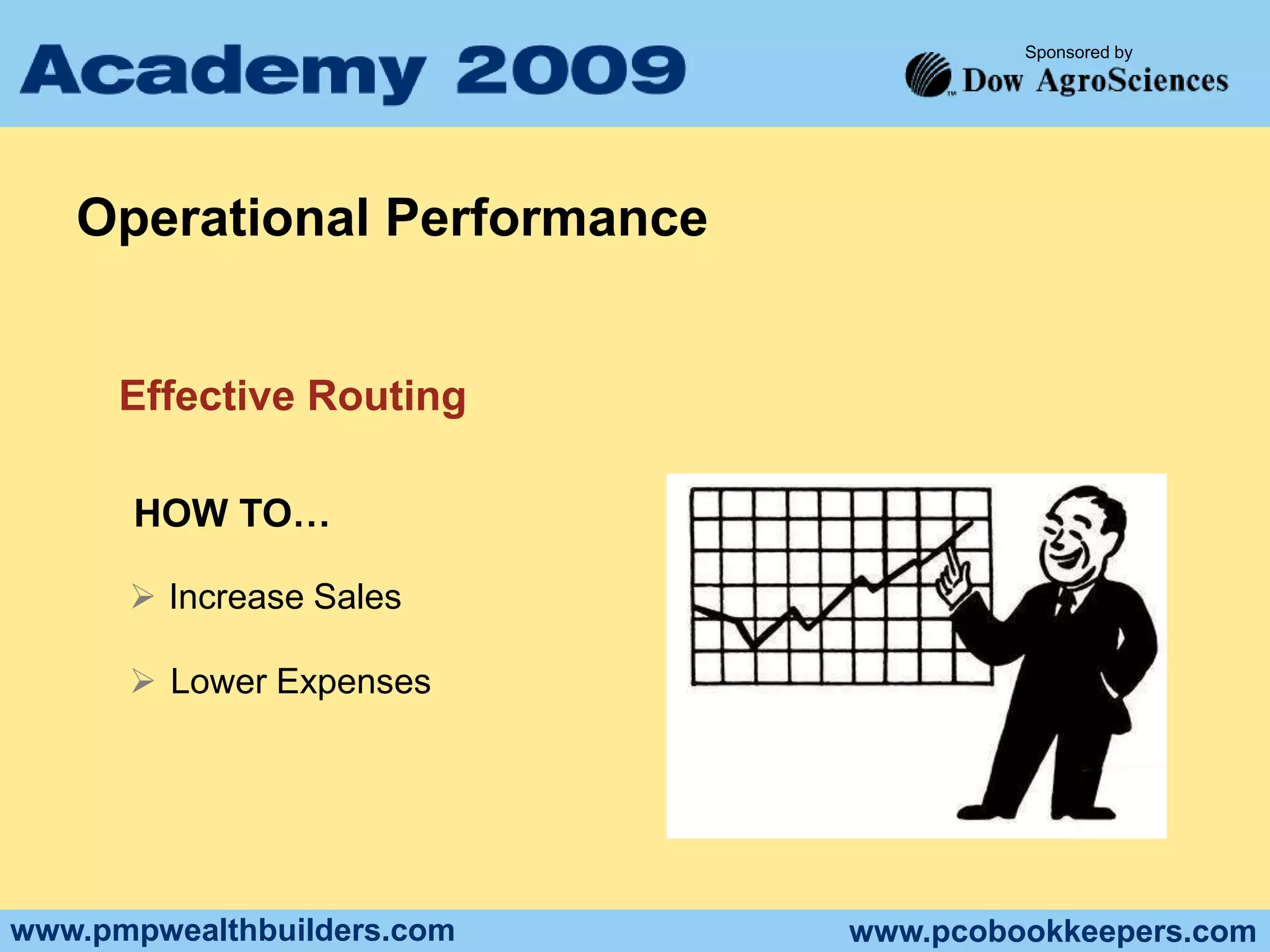 Academy 2009

Sponsored by
Dow AgroSciences

Operational Performance

Effective Routing

HOW TO…

➢ Increase Sales

➢ Lower Expenses

www.pmpwealthbuilders.com

www.pcobookkeepers.com